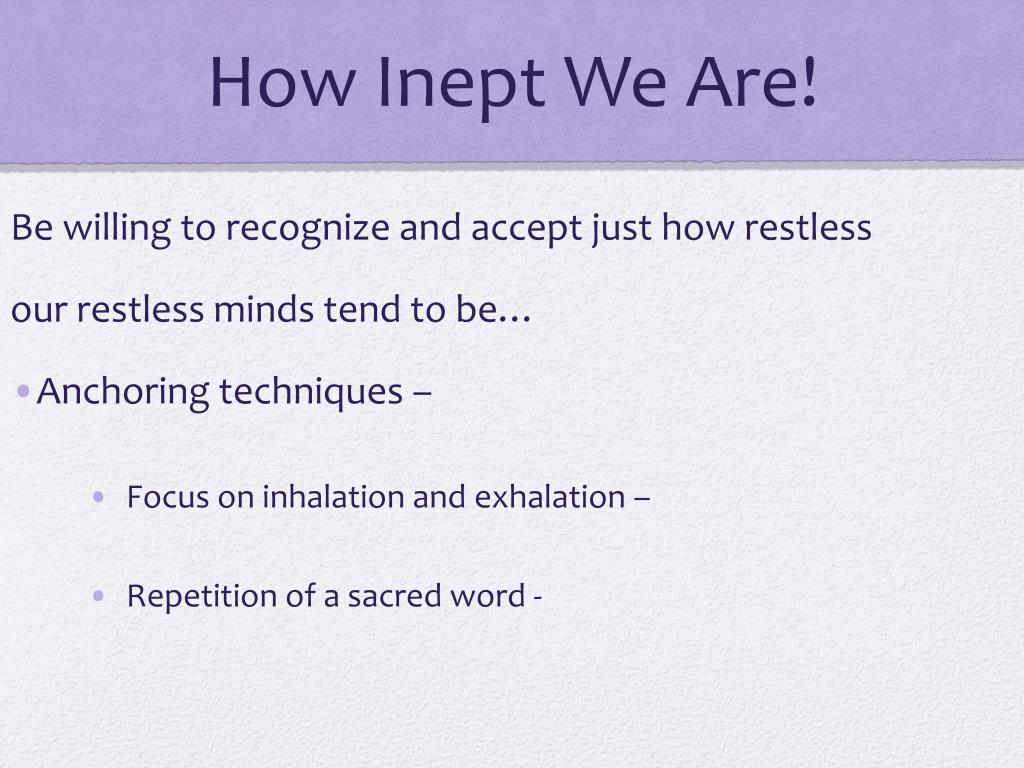 How Inept We Are!

Be willing to recognize and accept just how restless

our restless minds tend to be…

• Anchoring techniques –

• Focus on inhalation and exhalation –

• Repetition of a sacred word -